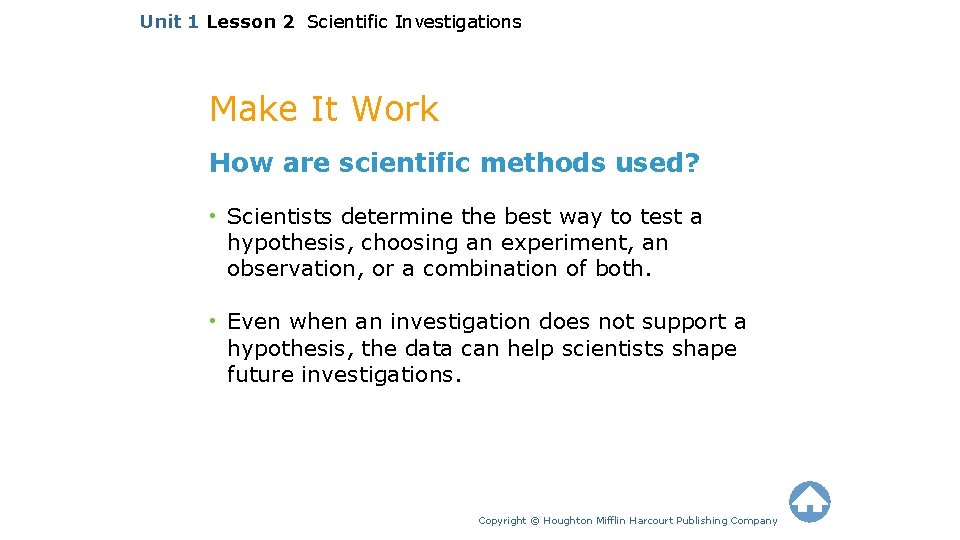 Unit 1 Lesson 2 Scientific Investigations

Make It Work

How are scientific methods used?

• Scientists determine the best way to test a hypothesis, choosing an experiment, an observation, or a combination of both.

• Even when an investigation does not support a hypothesis, the data can help scientists shape future investigations.

Copyright © Houghton Mifflin Harcourt Publishing Company